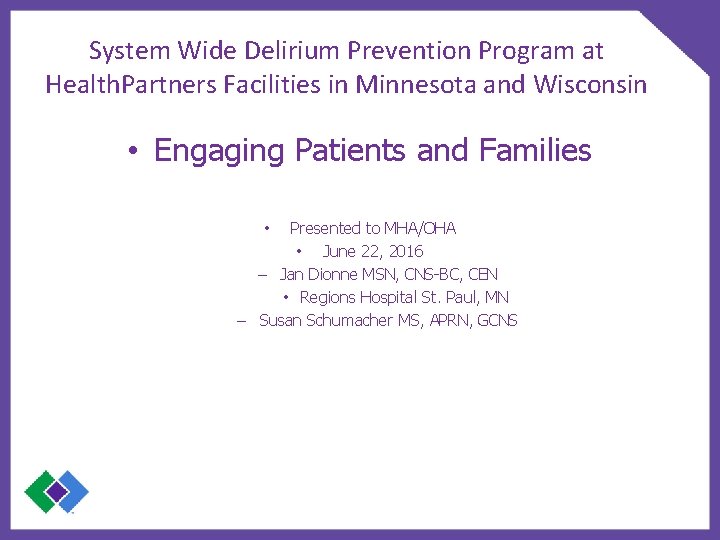 System Wide Delirium Prevention Program at HealthPartners Facilities in Minnesota and Wisconsin

• Engaging Patients and Families

• Presented to MHA/OHA
• June 22, 2016
– Jan Dionne MSN, CNS-BC, CEN
• Regions Hospital St. Paul, MN
– Susan Schumacher MS, APRN, GCNS